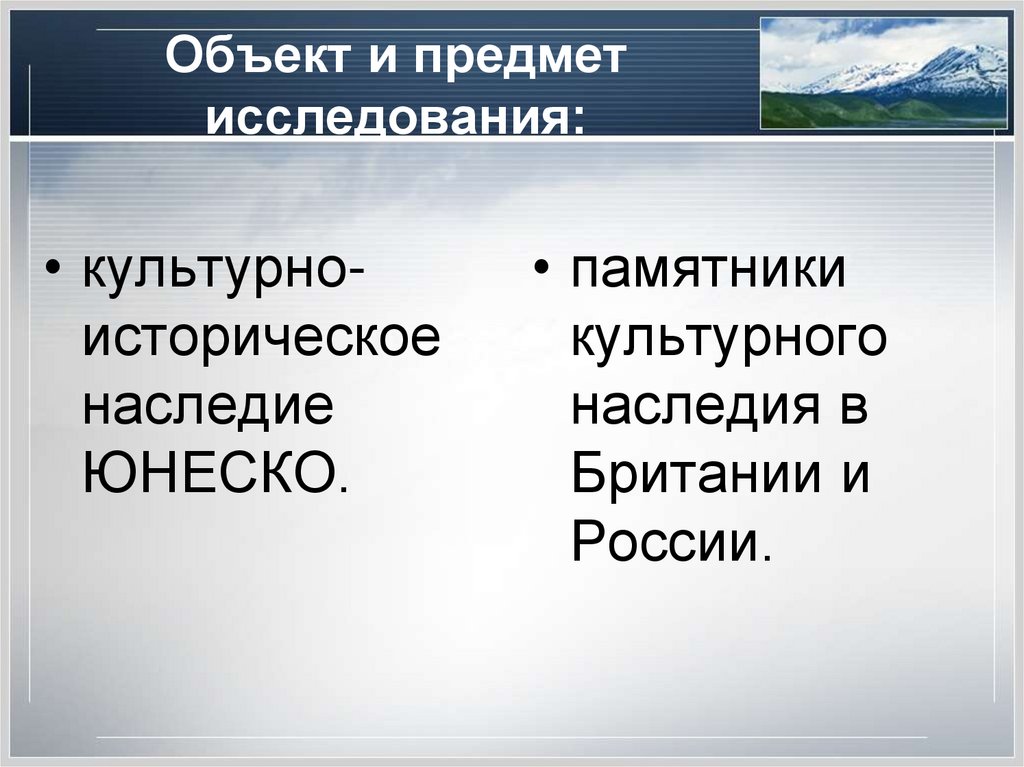 Объект и предмет исследования:

• культурно-историческое наследие ЮНЕСКО.

• памятники культурного наследия в Британии и России.